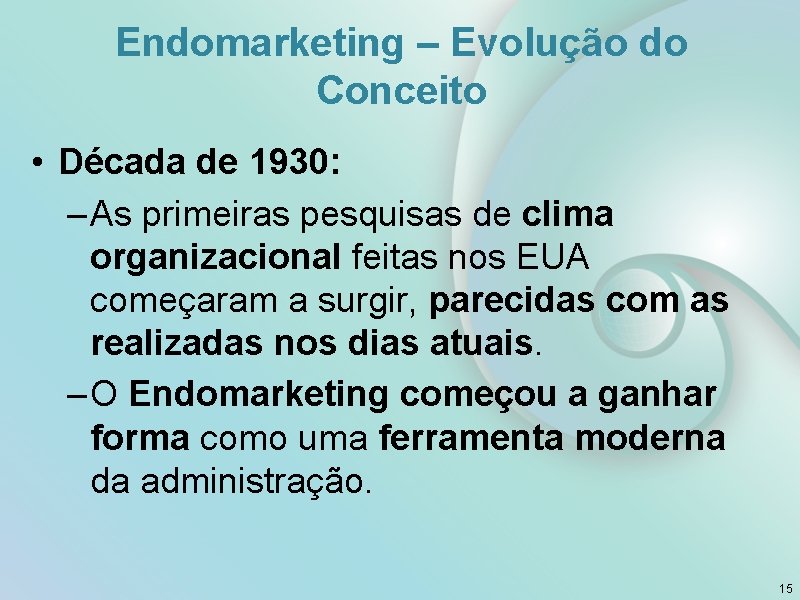 Endomarketing – Evolução do Conceito

• Década de 1930:

– As primeiras pesquisas de clima organizacional feitas nos EUA começaram a surgir, parecidas com as realizadas nos dias atuais.

– O Endomarketing começou a ganhar forma como uma ferramenta moderna da administração.

15